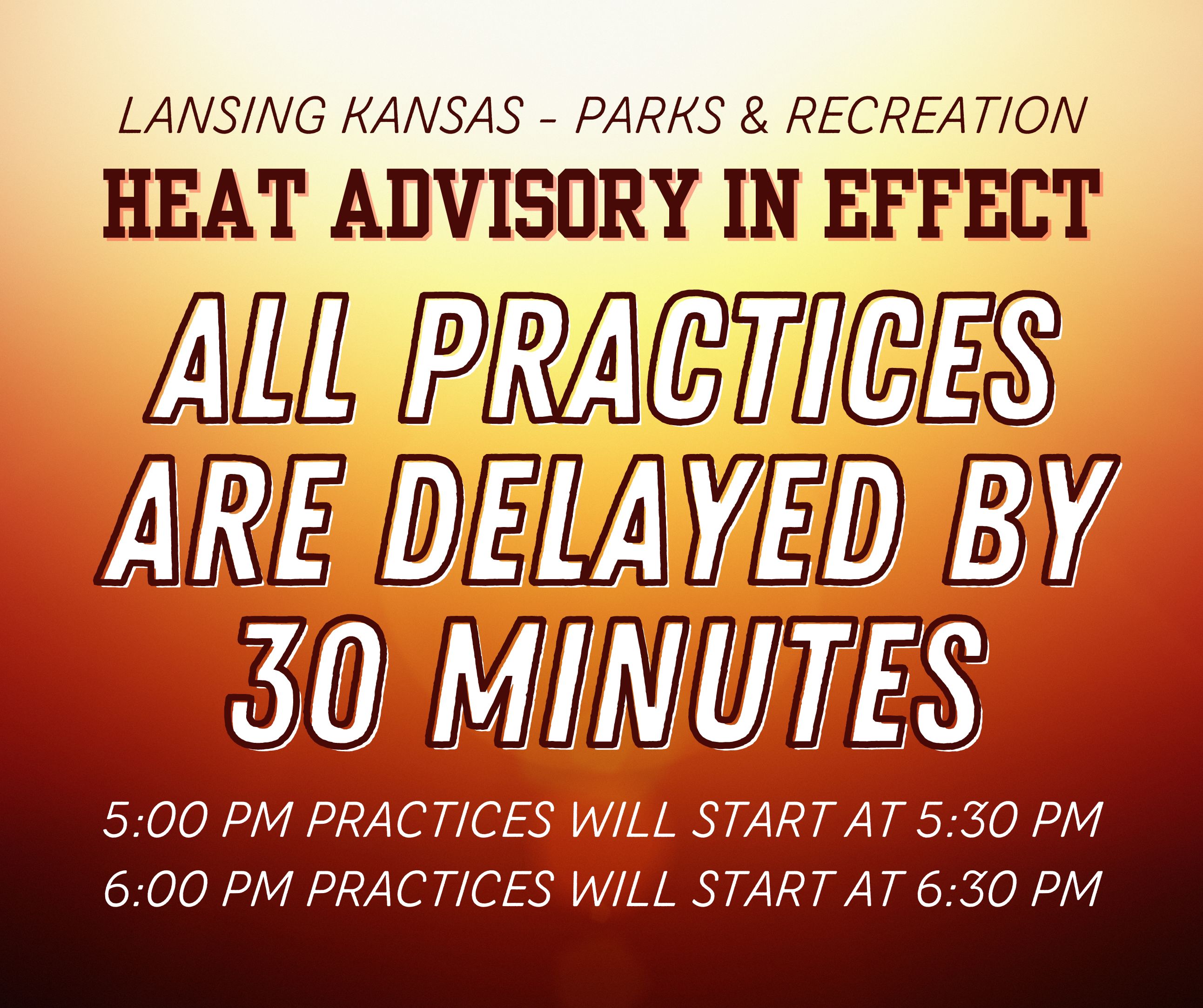 LANSING KANSAS - PARKS & RECREATION

HEAT ADVISORY IN EFFECT

ALL PRACTICES ARE DELAYED BY 30 MINUTES

5:00 PM PRACTICES WILL START AT 5:30 PM
6:00 PM PRACTICES WILL START AT 6:30 PM